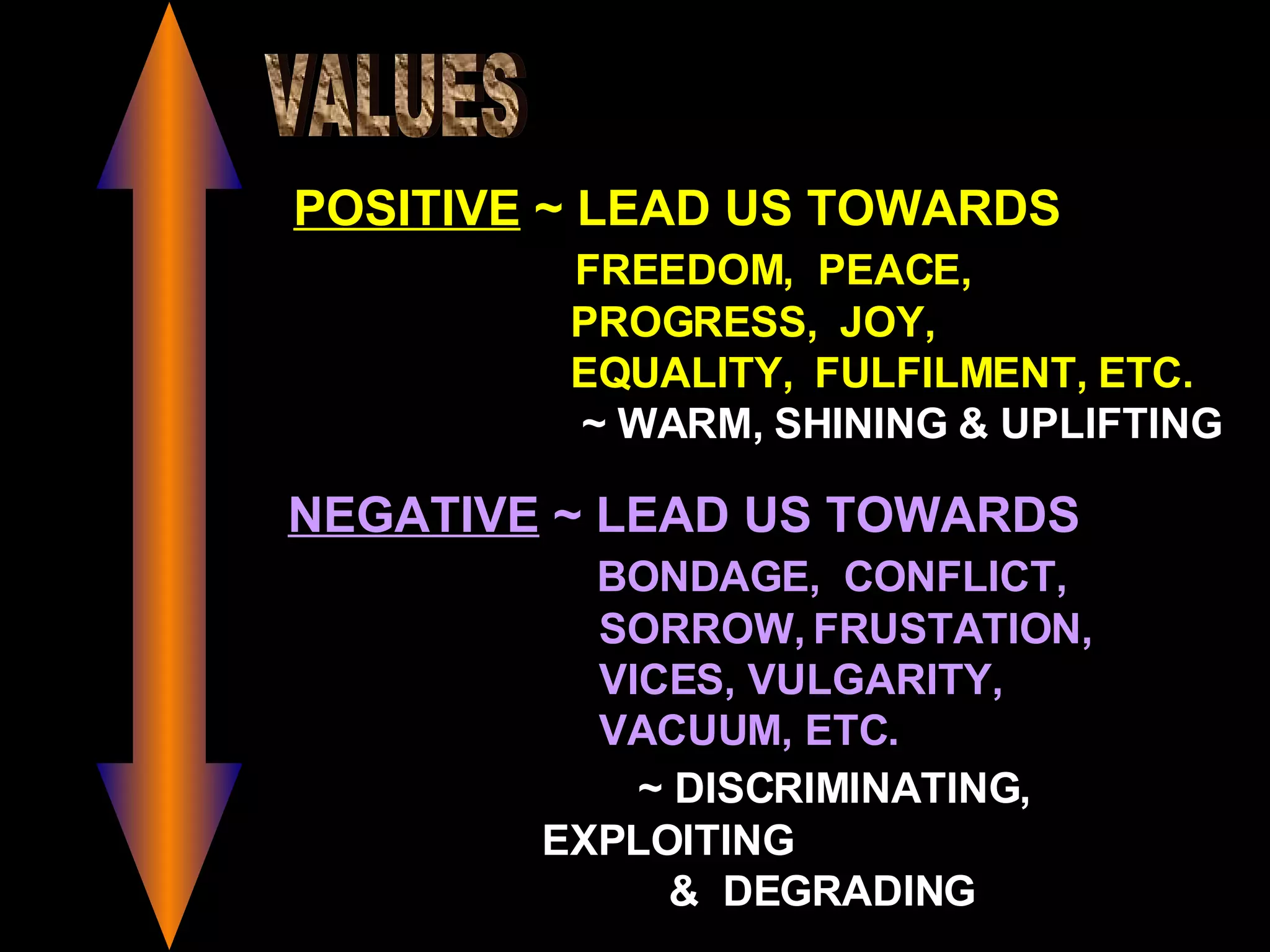 VALUES

POSITIVE ~ LEAD US TOWARDS

FREEDOM, PEACE, PROGRESS, JOY, EQUALITY, FULFILMENT, ETC.

~ WARM, SHINING & UPLIFTING

NEGATIVE ~ LEAD US TOWARDS

BONDAGE, CONFLICT, SORROW, FRUSTATION, VICES, VULGARITY, VACUUM, ETC.

~ DISCRIMINATING, EXPLOITING & DEGRADING